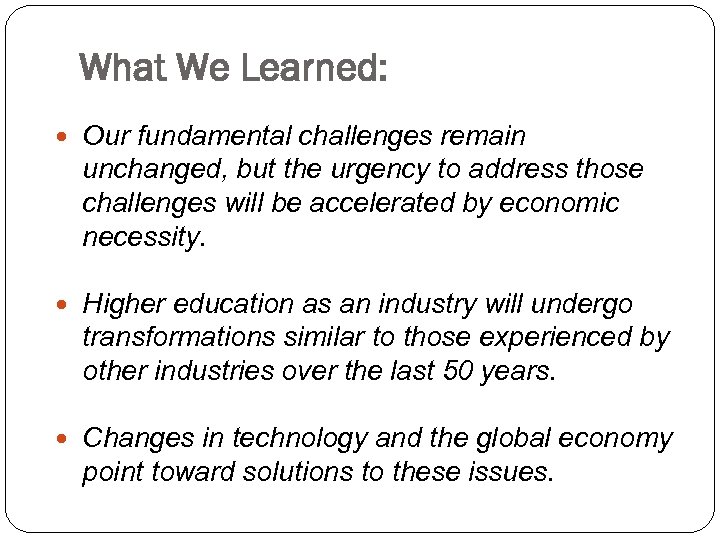 What We Learned:

Our fundamental challenges remain unchanged, but the urgency to address those challenges will be accelerated by economic necessity.

Higher education as an industry will undergo transformations similar to those experienced by other industries over the last 50 years.

Changes in technology and the global economy point toward solutions to these issues.